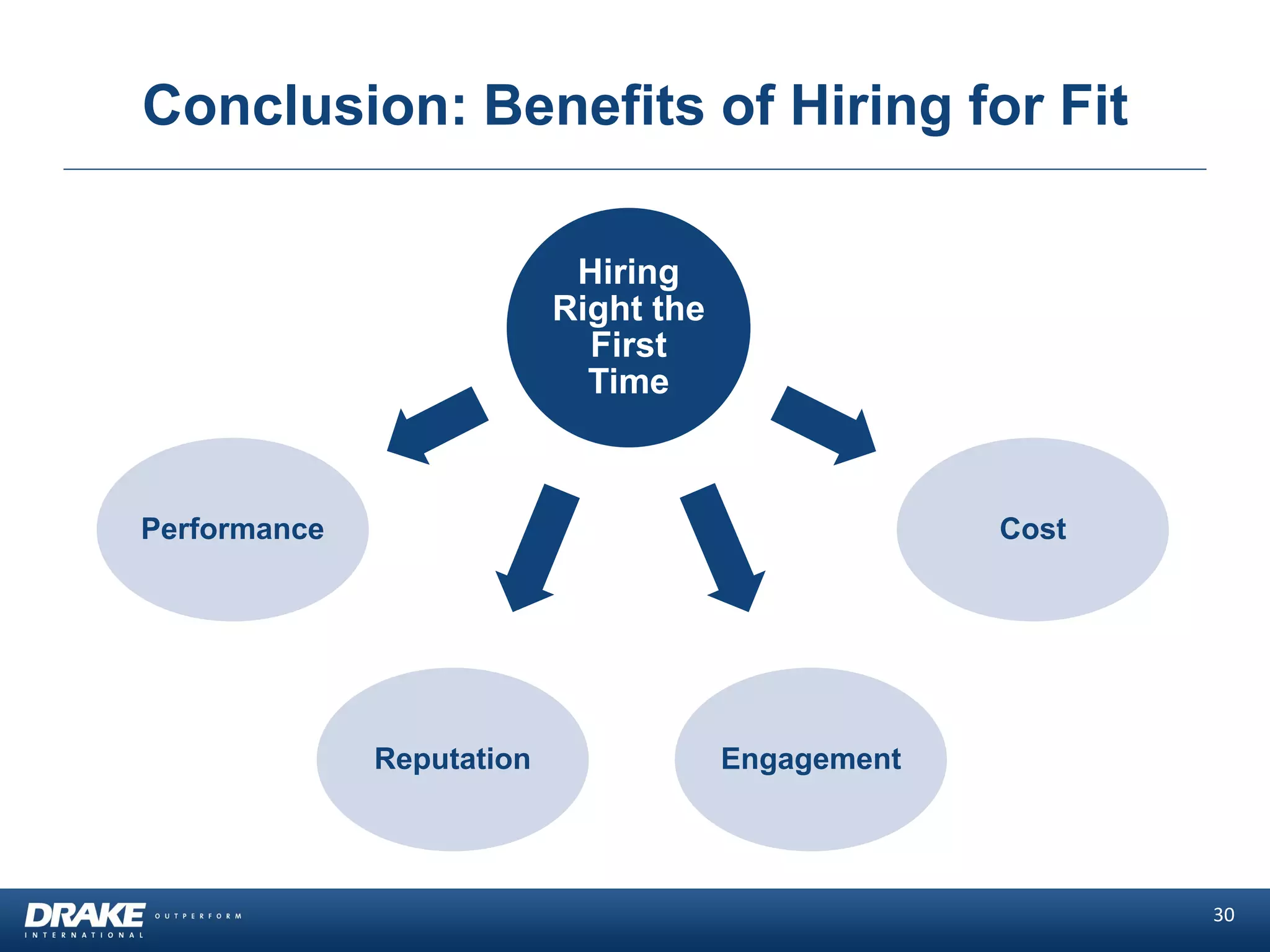 Conclusion: Benefits of Hiring for Fit

Hiring Right the First Time

Performance

Cost

Reputation

Engagement

DRAKE INTERNATIONAL OUTPERFORM

30